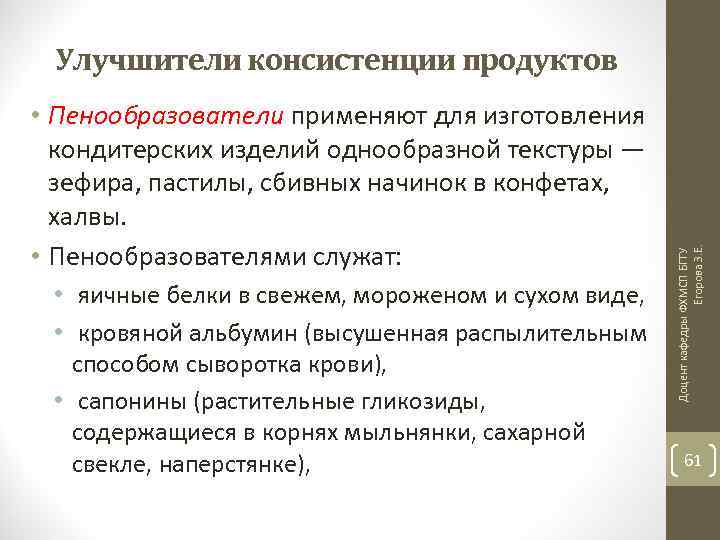 Улучшители консистенции продуктов

• Пенообразователи применяют для изготовления кондитерских изделий однообразной текстуры — зефира, пастилы, сбивных начинок в конфетах, халвы.

• Пенообразователями служат:

• яичные белки в свежем, мороженом и сухом виде,

• кровяной альбумин (высушенная распылительным способом сыворотка крови),

• сапонины (растительные гликозиды, содержащиеся в корнях мыльнянки, сахарной свекле, наперстянке),

Доцент кафедры ФХМСП БГТУ Егорова З.Е.

61